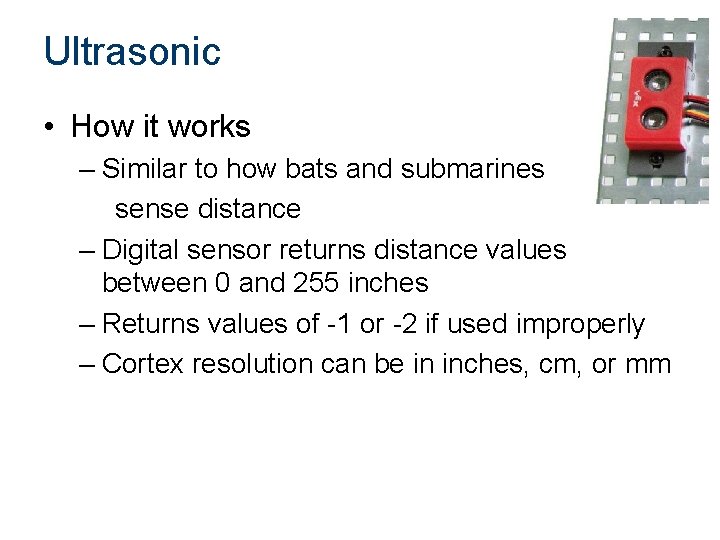 Ultrasonic

• How it works
– Similar to how bats and submarines sense distance
– Digital sensor returns distance values between 0 and 255 inches
– Returns values of -1 or -2 if used improperly
– Cortex resolution can be in inches, cm, or mm

VEX